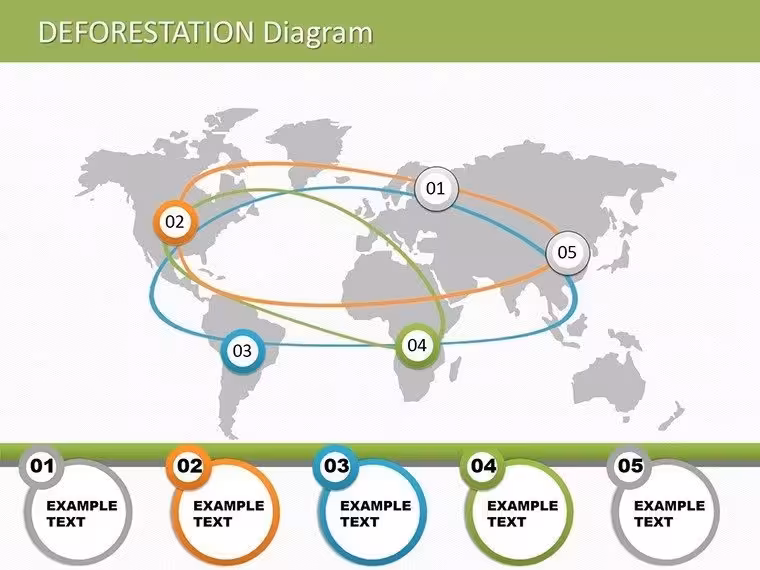 DEFORESTATION Diagram

01

02

05

03

04

01
EXAMPLE TEXT

02
EXAMPLE TEXT

03
EXAMPLE TEXT

04
EXAMPLE TEXT

05
EXAMPLE TEXT